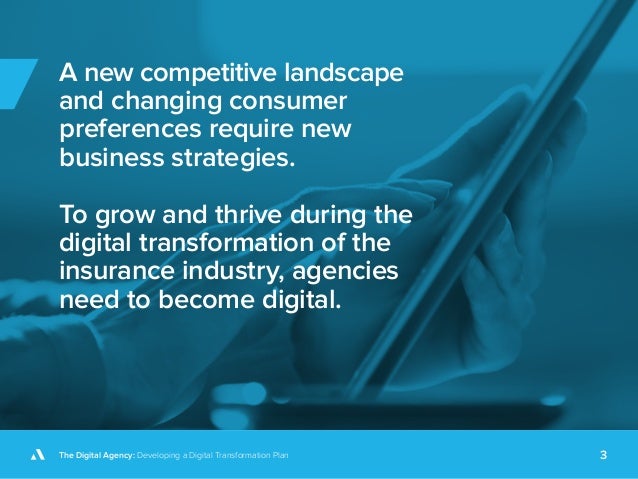 A new competitive landscape and changing consumer preferences require new business strategies.

To grow and thrive during the digital transformation of the insurance industry, agencies need to become digital.

The Digital Agency: Developing a Digital Transformation Plan

3